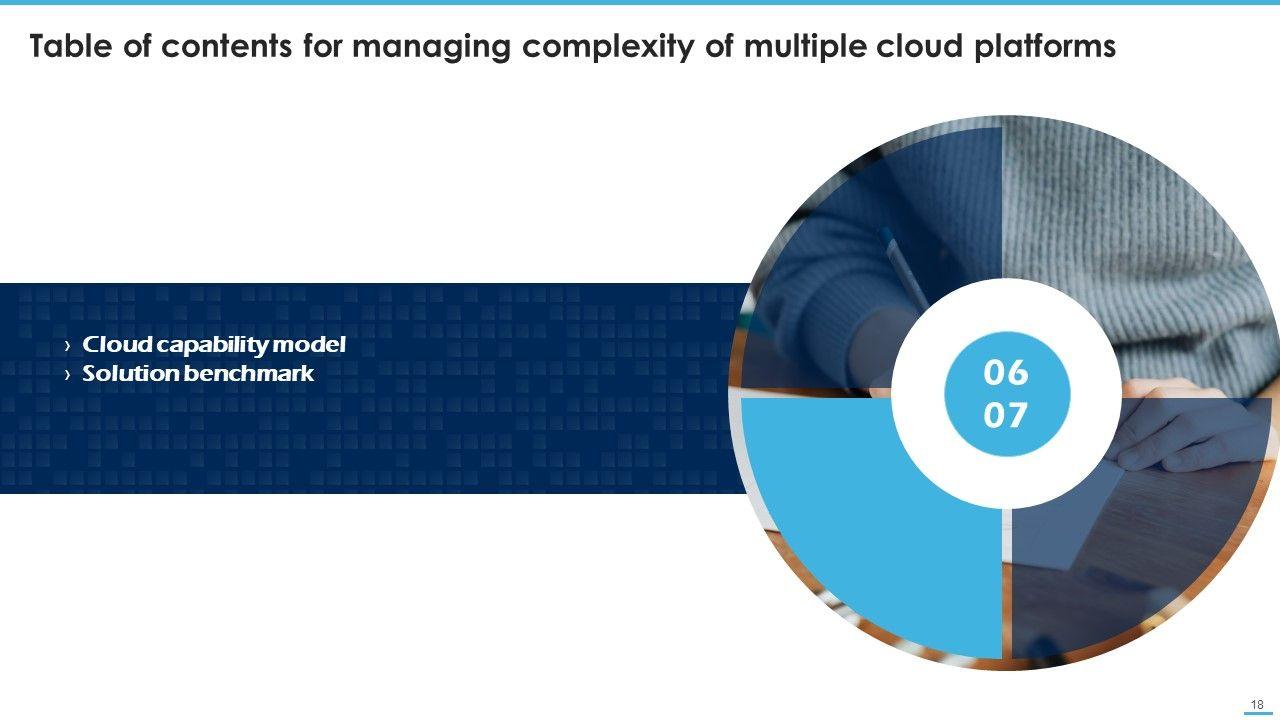 Table of contents for managing complexity of multiple cloud platforms

› Cloud capability model
› Solution benchmark

06
07

18